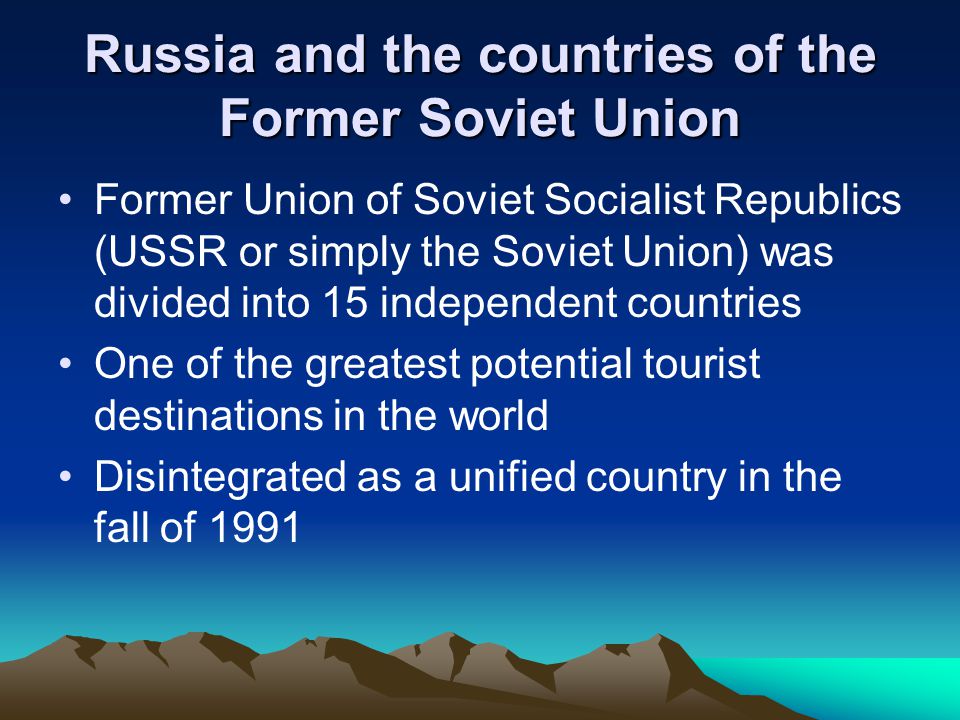 Russia and the countries of the Former Soviet Union

• Former Union of Soviet Socialist Republics (USSR or simply the Soviet Union) was divided into 15 independent countries
• One of the greatest potential tourist destinations in the world
• Disintegrated as a unified country in the fall of 1991